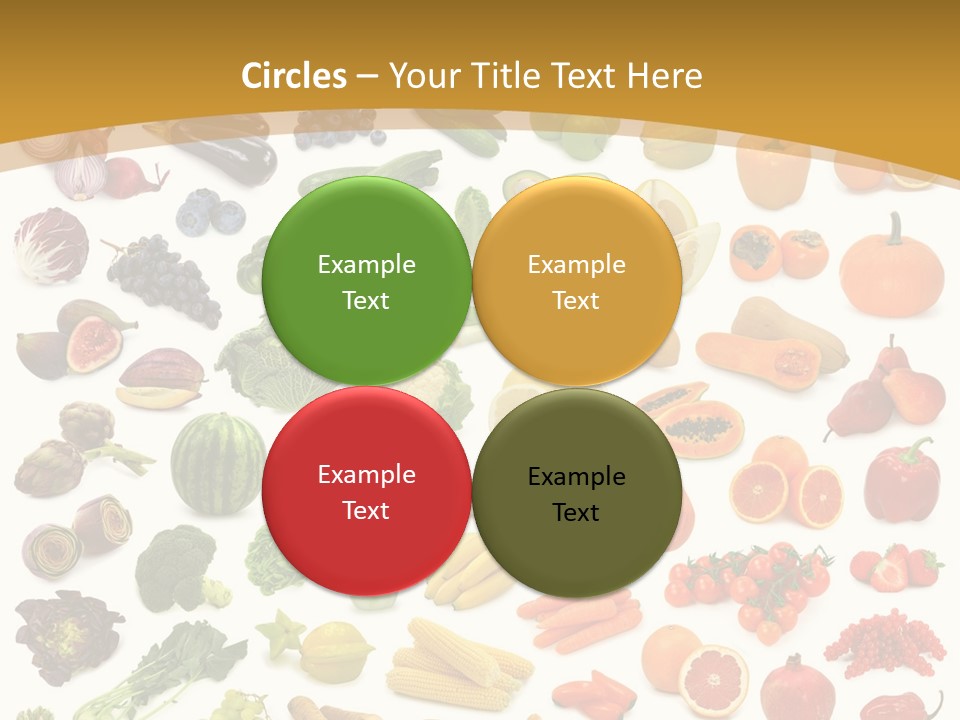 Circles – Your Title Text Here

Example Text

Example Text

Example Text

Example Text